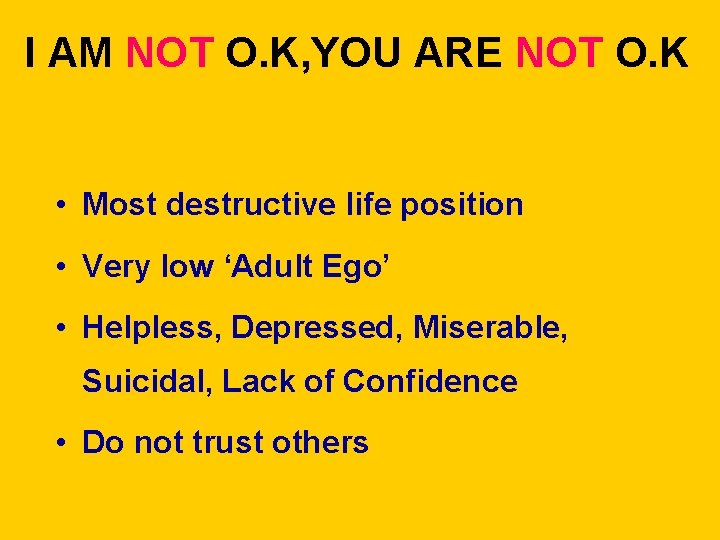 I AM NOT O.K,YOU ARE NOT O.K

• Most destructive life position
• Very low ‘Adult Ego’
• Helpless, Depressed, Miserable, Suicidal, Lack of Confidence
• Do not trust others